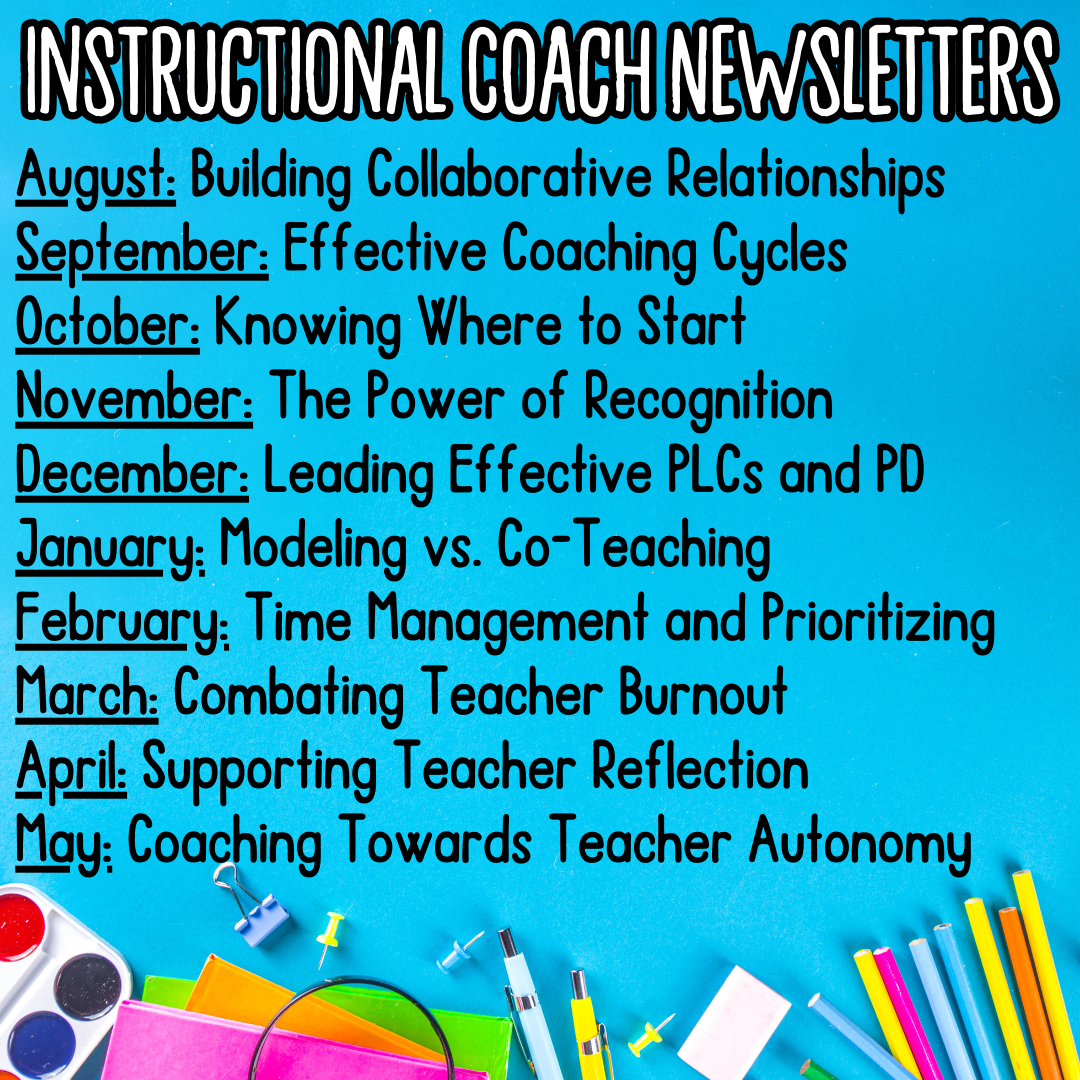 INSTRUCTIONAL COACH NEWSLETTERS

August: Building Collaborative Relationships
September: Effective Coaching Cycles
October: Knowing Where to Start
November: The Power of Recognition
December: Leading Effective PLCs and PD
January: Modeling vs. Co-Teaching
February: Time Management and Prioritizing
March: Combating Teacher Burnout
April: Supporting Teacher Reflection
May: Coaching Towards Teacher Autonomy